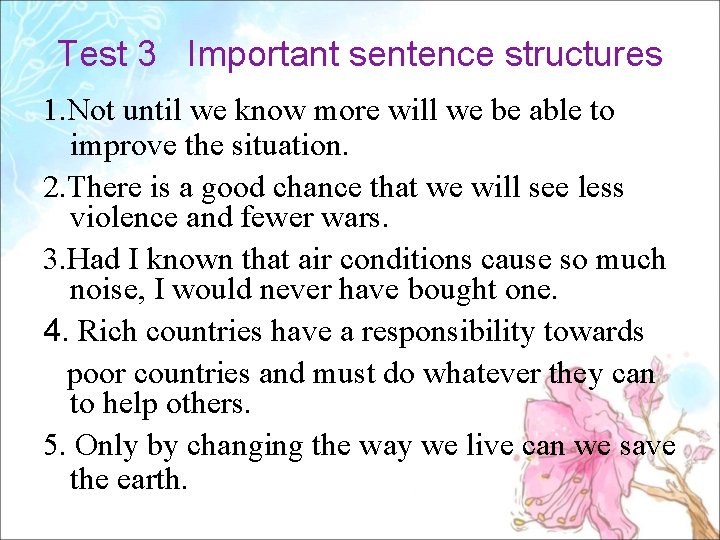 Test 3 Important sentence structures

1.Not until we know more will we be able to improve the situation.

2.There is a good chance that we will see less violence and fewer wars.

3.Had I known that air conditions cause so much noise, I would never have bought one.

4. Rich countries have a responsibility towards poor countries and must do whatever they can to help others.

5. Only by changing the way we live can we save the earth.